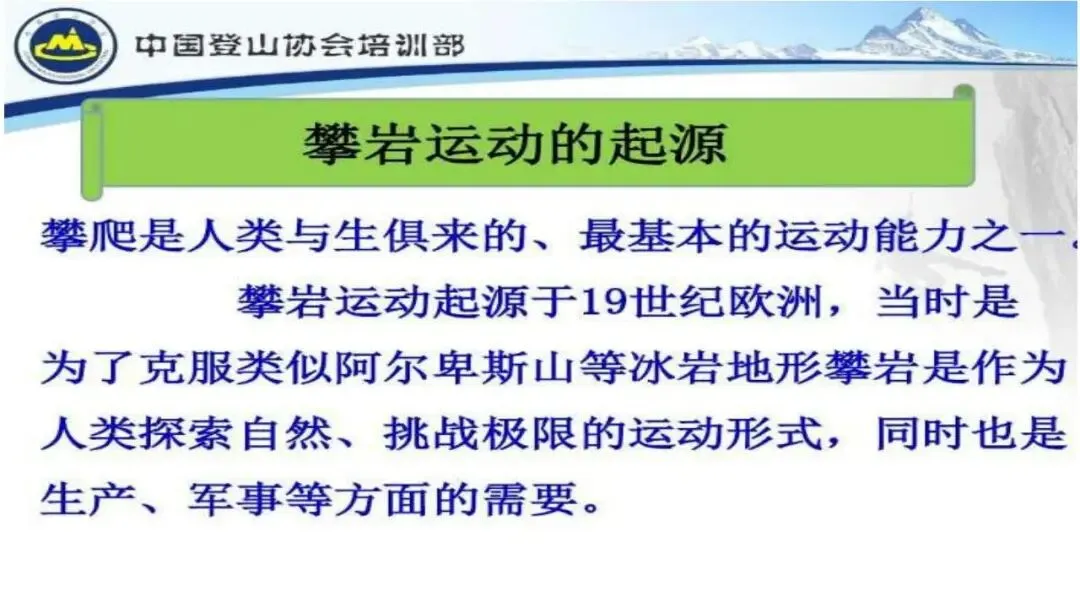 中国登山协会培训部

攀岩运动的起源

攀爬是人类与生俱来的、最基本的运动能力之一。

攀岩运动起源于19世纪欧洲，当时是为了克服类似阿尔卑斯山等冰岩地形攀岩是作为人类探索自然、挑战极限的运动形式，同时也是生产、军事等方面的需要。